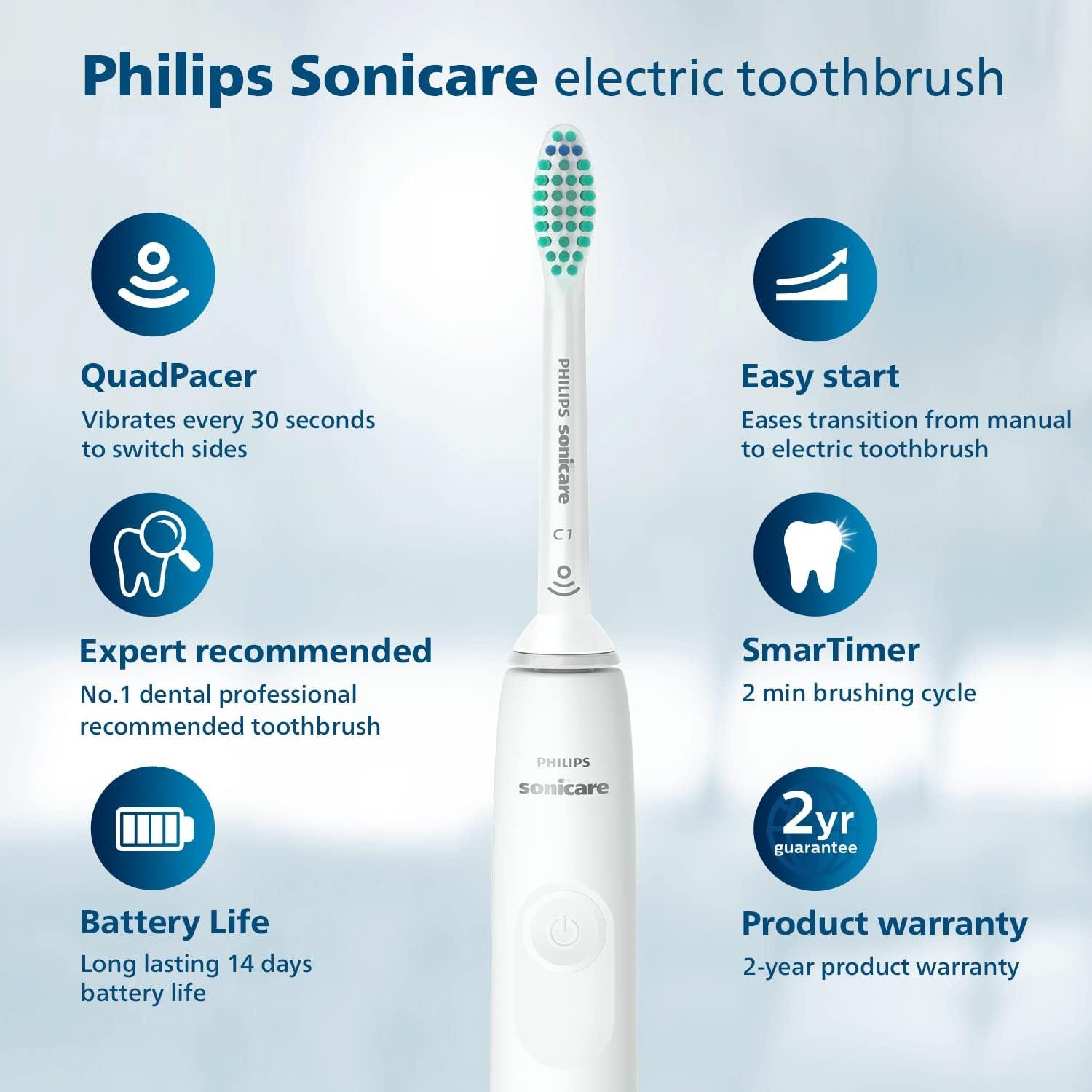 Philips Sonicare electric toothbrush

QuadPacer
Vibrates every 30 seconds to switch sides

Expert recommended
No.1 dental professional recommended toothbrush

Battery Life
Long lasting 14 days battery life

PHILIPS sonicare

C1

PHILIPS
sonicare

Easy start
Eases transition from manual to electric toothbrush

SmarTimer
2 min brushing cycle

2yr
guarantee

Product warranty
2-year product warranty